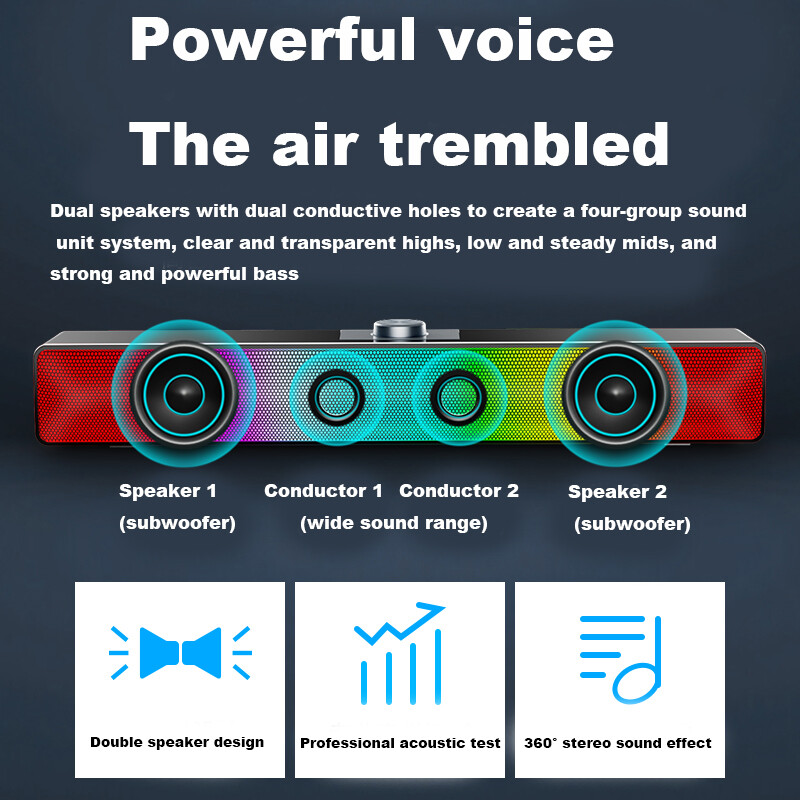 Powerful voice

The air trembled

Dual speakers with dual conductive holes to create a four-group sound unit system, clear and transparent highs, low and steady mids, and strong and powerful bass

Speaker 1 (subwoofer)

Conductor 1 Conductor 2 (wide sound range)

Speaker 2 (subwoofer)

Double speaker design

Professional acoustic test

360° stereo sound effect